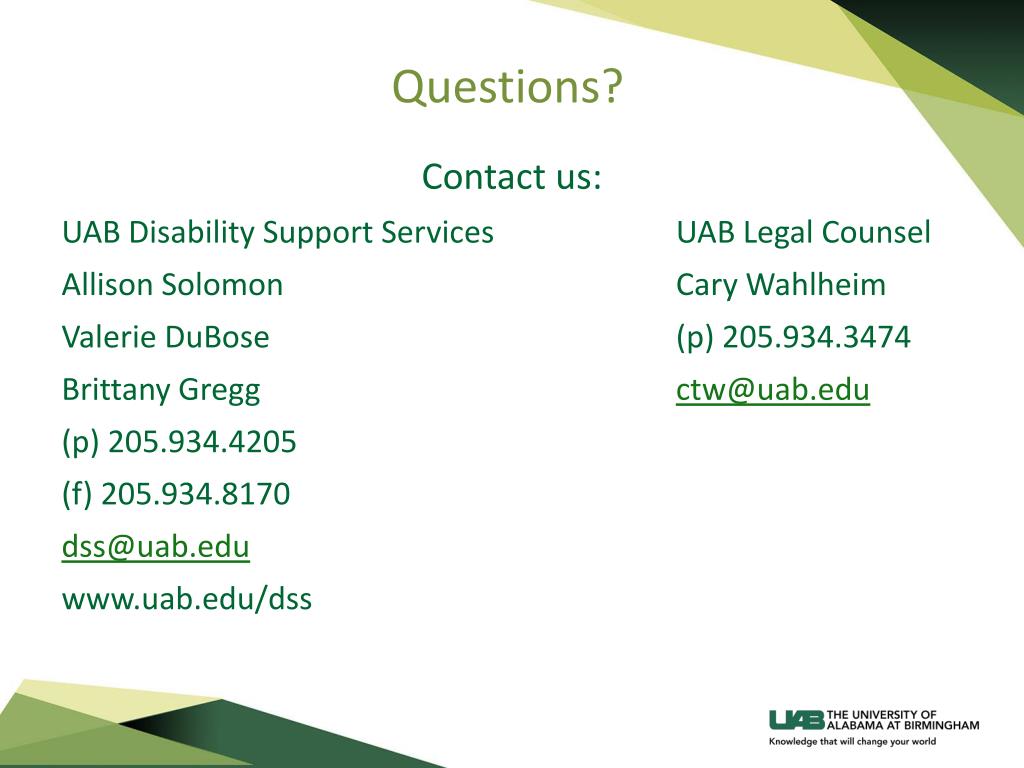 Questions?

Contact us:

UAB Disability Support Services
Allison Solomon
Valerie DuBose
Brittany Gregg
(p) 205.934.4205
(f) 205.934.8170
dss@uab.edu
www.uab.edu/dss

UAB Legal Counsel
Cary Wahlheim
(p) 205.934.3474
ctw@uab.edu

UAB THE UNIVERSITY OF ALABAMA AT BIRMINGHAM
Knowledge that will change your world